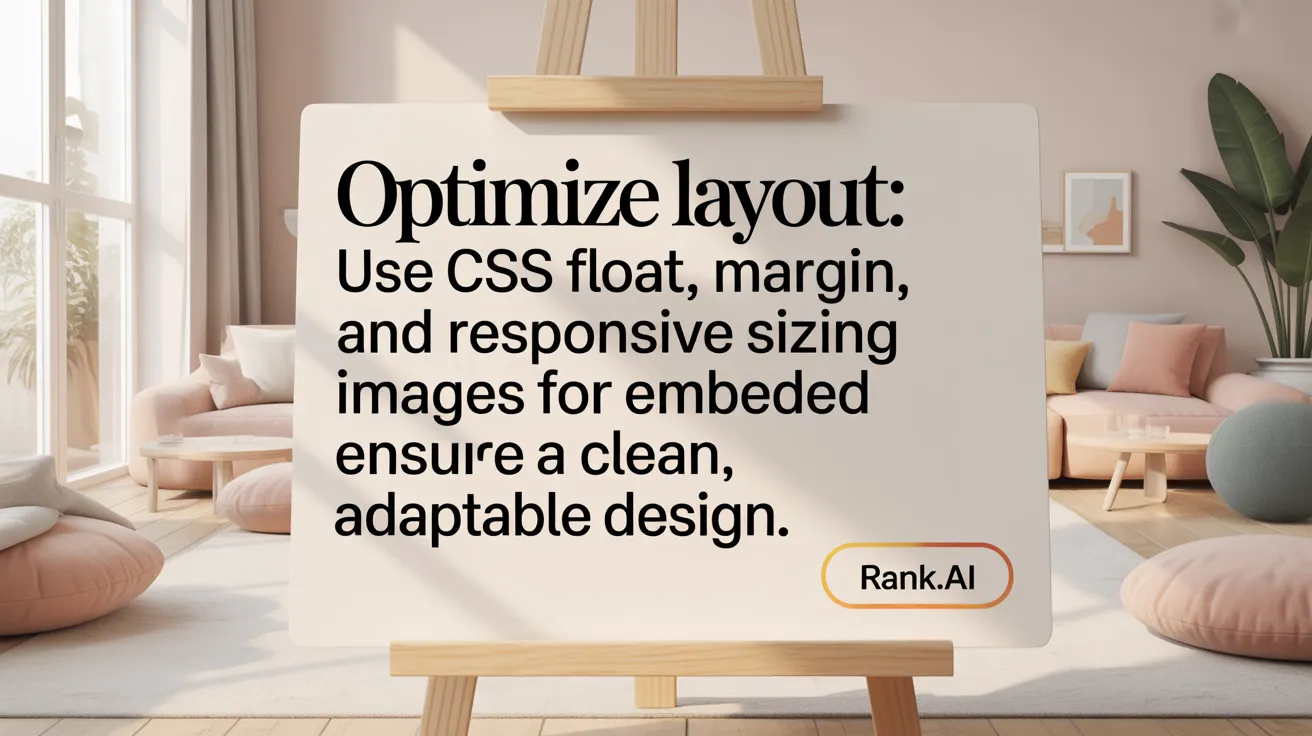 Optimize layout:
Use CSS float, margin, and responsive sizing images for embeded ensure a clean, adaptable design.

Rank.AI